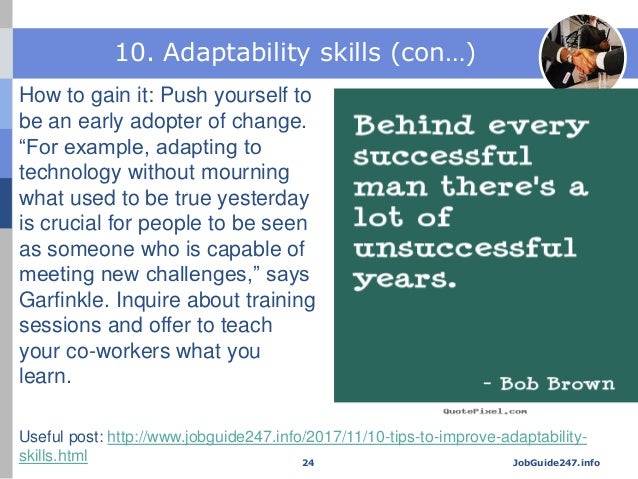 10. Adaptability skills (con…)

How to gain it: Push yourself to be an early adopter of change. “For example, adapting to technology without mourning what used to be true yesterday is crucial for people to be seen as someone who is capable of meeting new challenges,” says Garfinkle. Inquire about training sessions and offer to teach your co-workers what you learn.

Behind every successful man there's a lot of unsuccessful years.

- Bob Brown

QuotePixel.com

Useful post: http://www.jobguide247.info/2017/11/10-tips-to-improve-adaptability-skills.html

24

JobGuide247.info